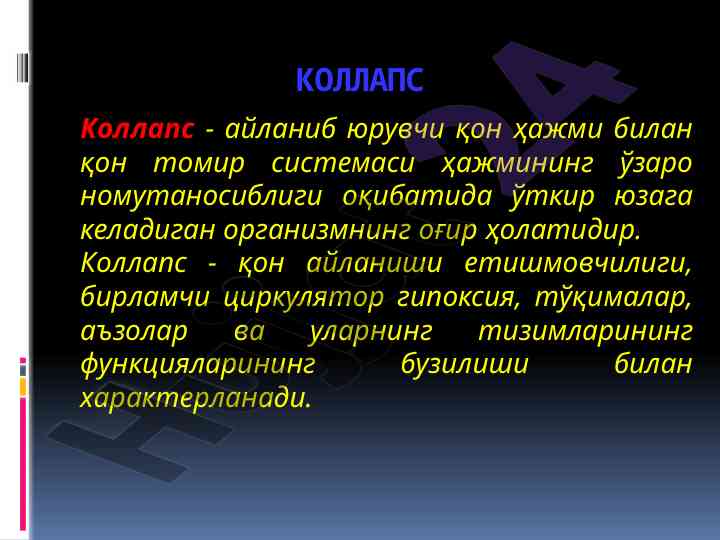 КОЛЛАПС

Коллапс - айланиб юрувчи қон ҳажми билан қон томир системаси ҳажмининг ўзаро номутаносиблиги оқибатида ўткир юзага келадиган организмнинг оғир ҳолатидир.

Коллапс - қон айланиши етишмовчилиги, бирламчи циркулятор гипоксия, тўқималар, аъзолар ва уларнинг тизимларининг функцияларининг бузилиши билан характерланади.